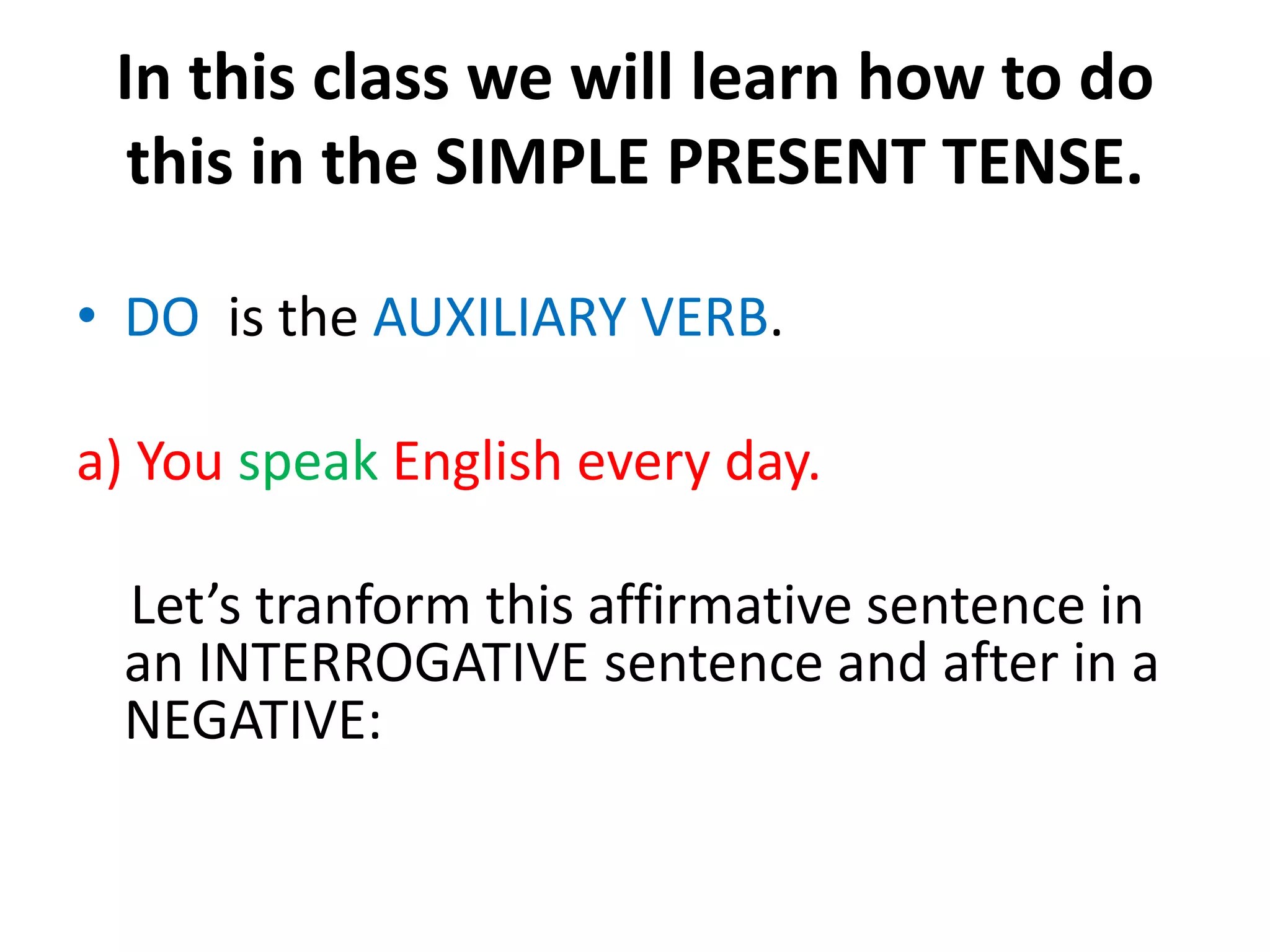 In this class we will learn how to do this in the SIMPLE PRESENT TENSE.

• DO is the AUXILIARY VERB.

a) You speak English every day.

Let’s tranform this affirmative sentence in an INTERROGATIVE sentence and after in a NEGATIVE: